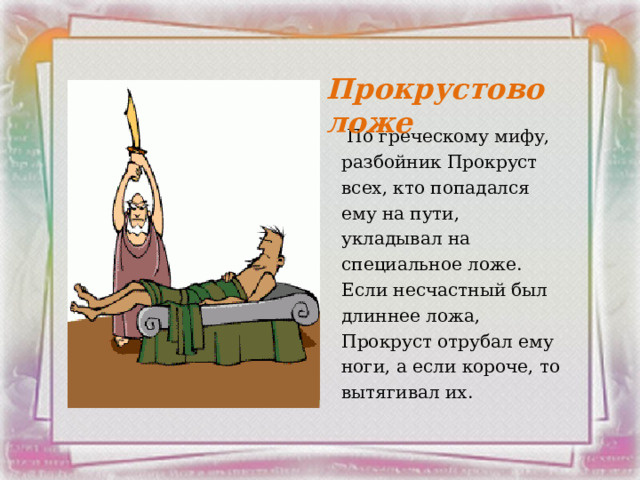 Прокрустово ложе

По греческому мифу, разбойник Прокруст всех, кто попадался ему на пути, укладывал на специальное ложе. Если несчастный был длиннее ложа, Прокруст отрубал ему ноги, а если короче, то вытягивал их.